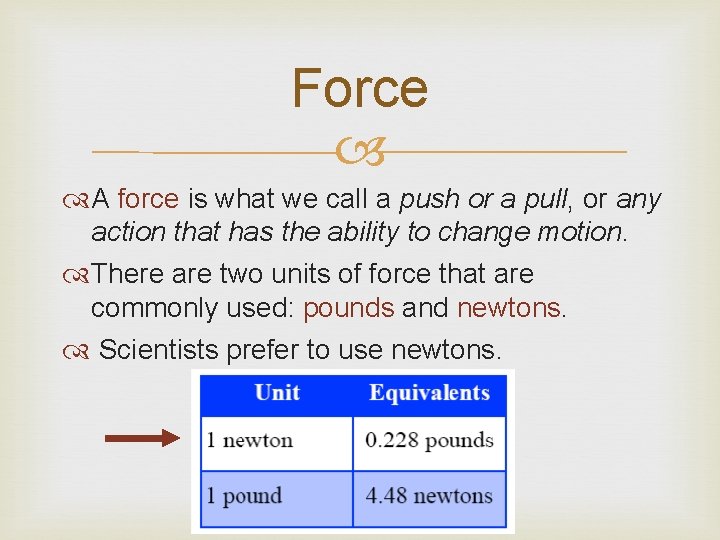 Force

A force is what we call a push or a pull, or any action that has the ability to change motion.

There are two units of force that are commonly used: pounds and newtons.

Scientists prefer to use newtons.

| Unit | Equivalents |
|---|---|
| 1 newton | 0.228 pounds |
| 1 pound | 4.48 newtons |